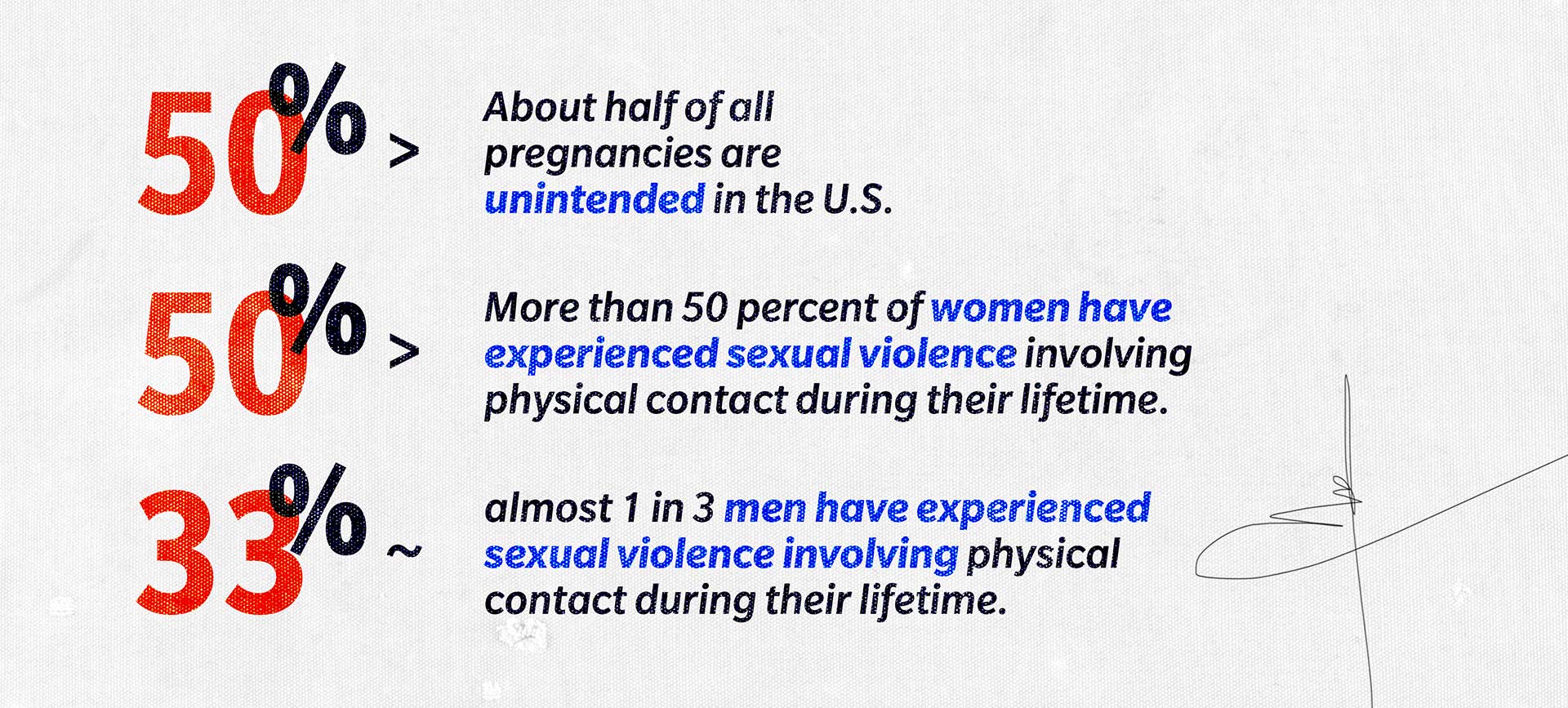 50% >

About half of all pregnancies are unintended in the U.S.

50% >

More than 50 percent of women have experienced sexual violence involving physical contact during their lifetime.

33% ~

almost 1 in 3 men have experienced sexual violence involving physical contact during their lifetime.